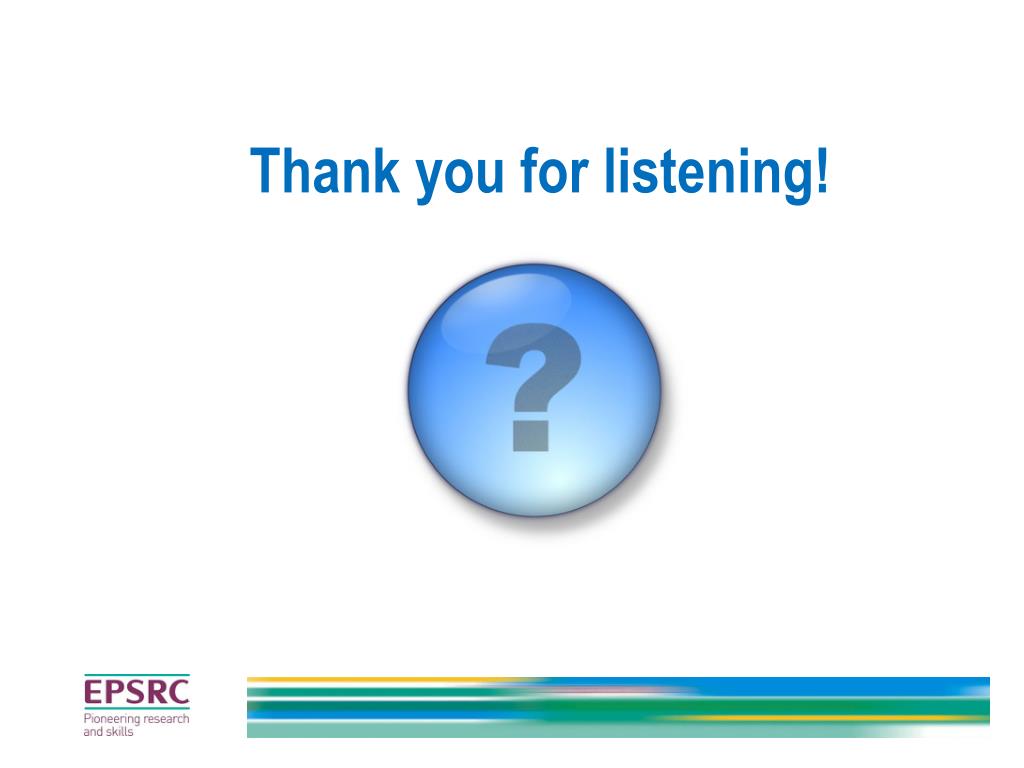 Thank you for listening!

?

EPSRC
Pioneering research and skills